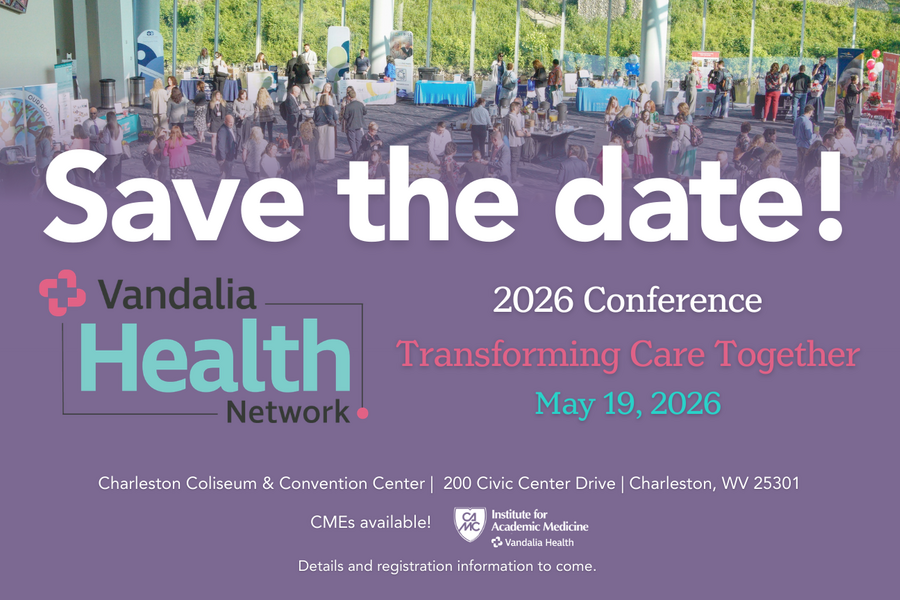 Save the date!

Vandalia Health Network

2026 Conference

Transforming Care Together

May 19, 2026

Charleston Coliseum & Convention Center | 200 Civic Center Drive | Charleston, WV 25301

CMEs available!

CAMC Institute for Academic Medicine
Vandalia Health

Details and registration information to come.